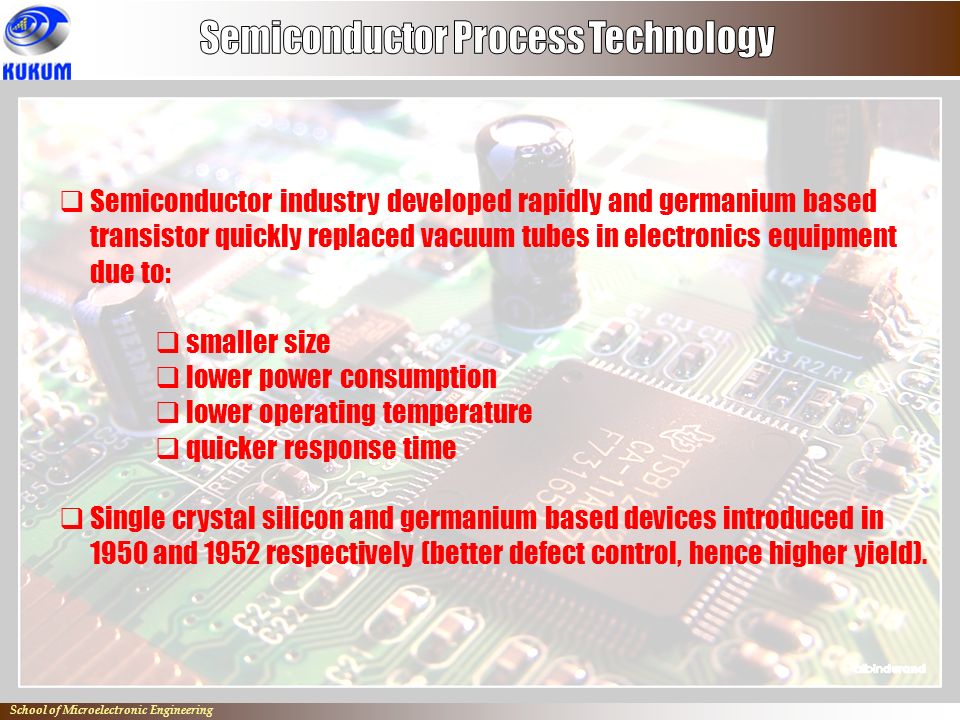 KUKUM

Semiconductor Process Technology

❑ Semiconductor industry developed rapidly and germanium based transistor quickly replaced vacuum tubes in electronics equipment due to:

❑ smaller size
❑ lower power consumption
❑ lower operating temperature
❑ quicker response time

❑ Single crystal silicon and germanium based devices introduced in 1950 and 1952 respectively (better defect control, hence higher yield).

School of Microelectronic Engineering